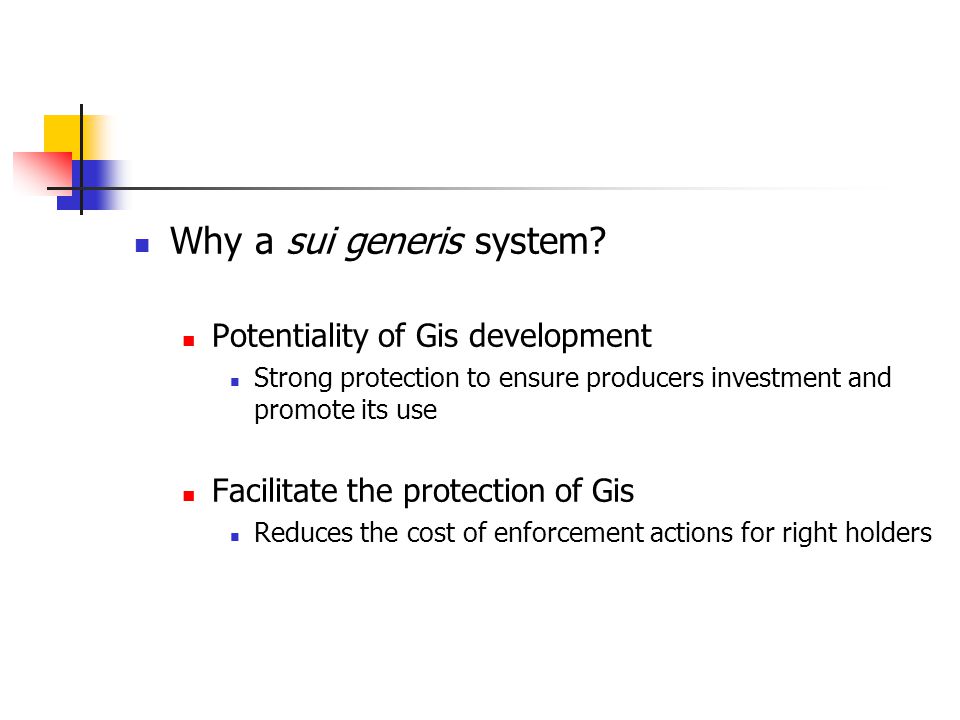 Why a sui generis system?

Potentiality of Gis development

Strong protection to ensure producers investment and promote its use

Facilitate the protection of Gis

Reduces the cost of enforcement actions for right holders